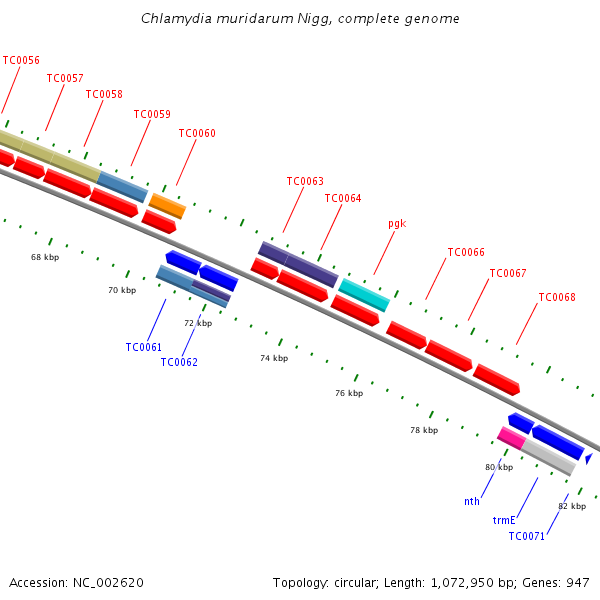 Chlamydia muridarum Nigg, complete genome

TC0056
TC0057
TC0058
TC0059
TC0060
TC0063
TC0064
pgk
TC0066
TC0067
TC0068

68 kbp
70 kbp
72 kbp
74 kbp
76 kbp
78 kbp
80 kbp
82 kbp

TC0061
TC0062
nth
trmE
TC0071

Accession: NC_002620

Topology: circular; Length: 1,072,950 bp; Genes: 947